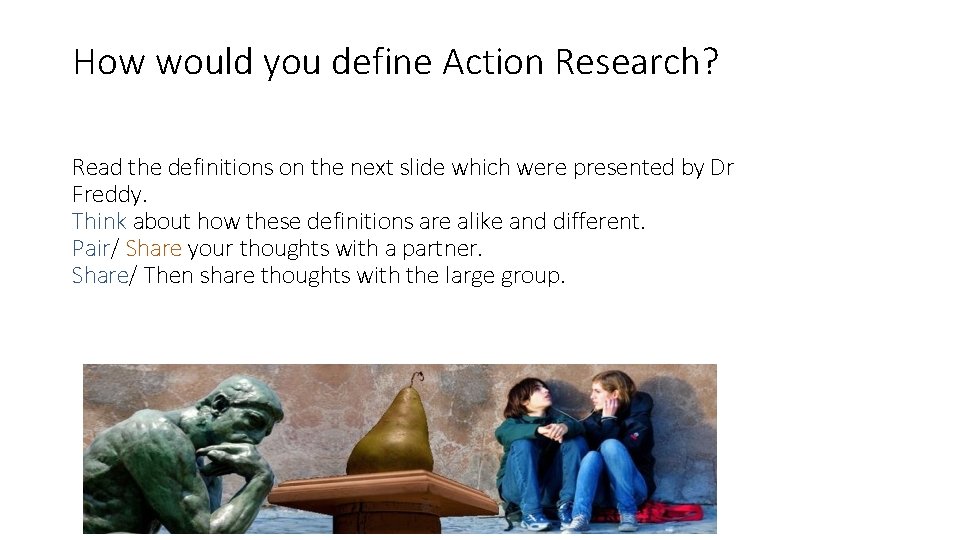 How would you define Action Research?

Read the definitions on the next slide which were presented by Dr Freddy.
Think about how these definitions are alike and different.
Pair/ Share your thoughts with a partner.
Share/ Then share thoughts with the large group.